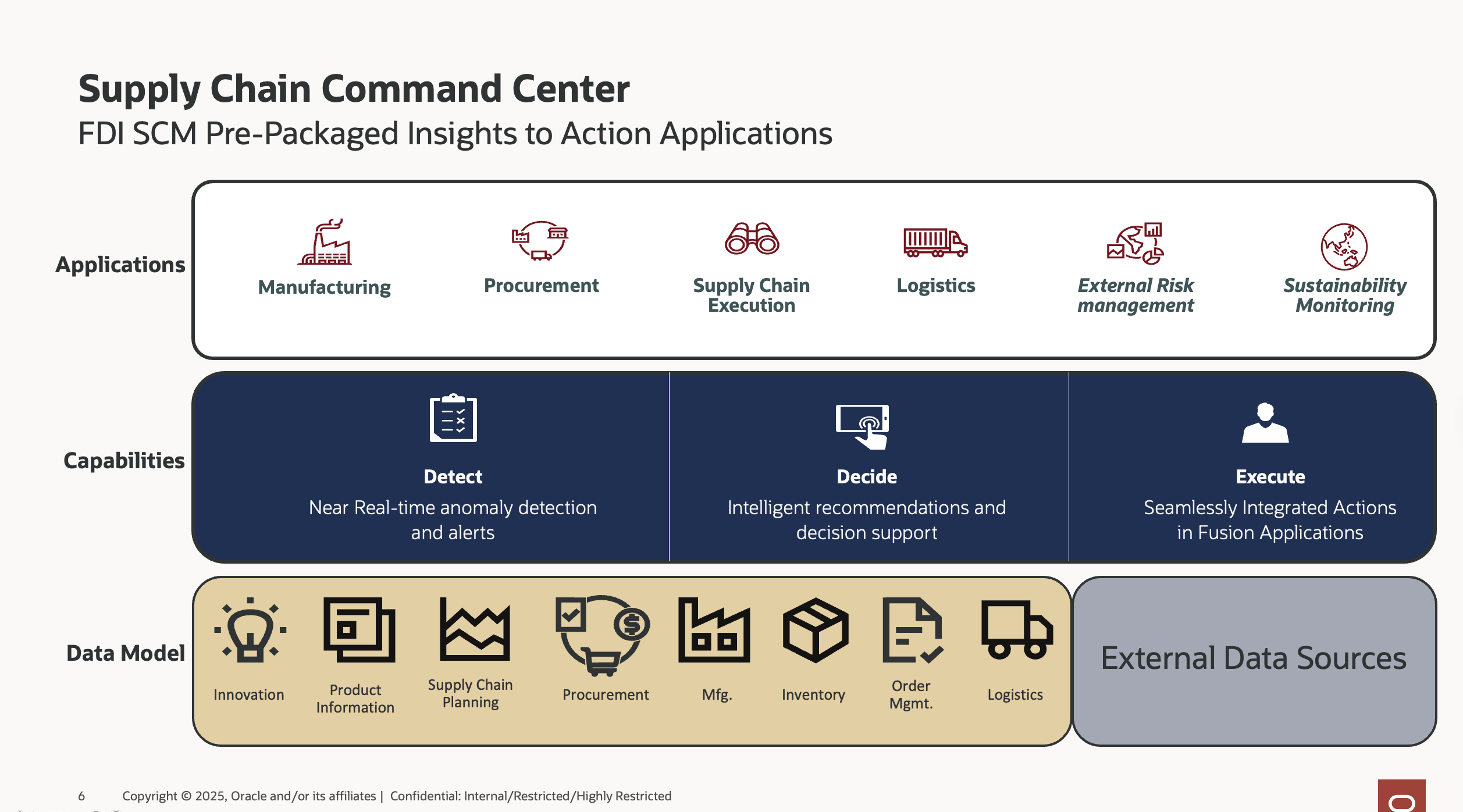 Supply Chain Command Center
FDI SCM Pre-Packaged Insights to Action Applications

Applications

Manufacturing

Procurement

Supply Chain Execution

Logistics

External Risk management

Sustainability Monitoring

Capabilities

Detect
Near Real-time anomaly detection and alerts

Decide
Intelligent recommendations and decision support

Execute
Seamlessly Integrated Actions in Fusion Applications

Data Model

Innovation

Product Information

Supply Chain Planning

Procurement

Mfg.

Inventory

Order Mgmt.

Logistics

External Data Sources

6 Copyright © 2025, Oracle and/or its affiliates | Confidential: Internal/Restricted/Highly Restricted